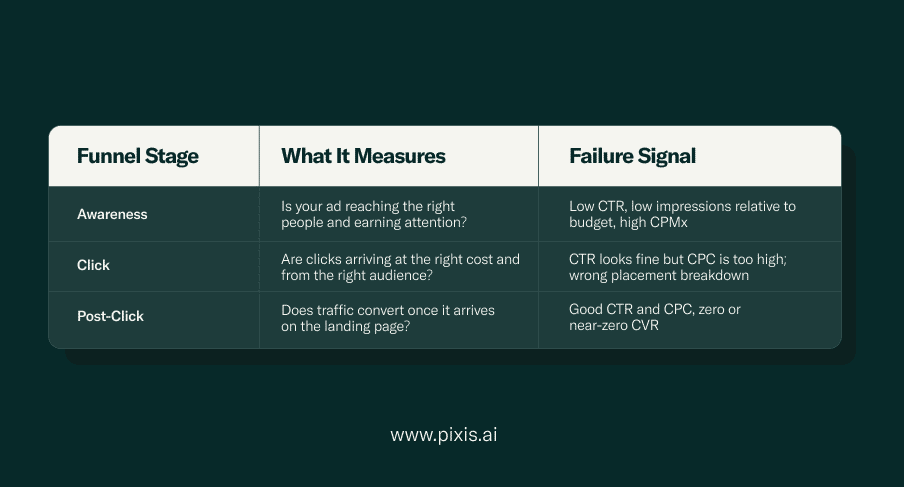 | Funnel Stage | What It Measures | Failure Signal |
|---|---|---|
| Awareness | Is your ad reaching the right people and earning attention? | Low CTR, low impressions relative to budget, high CPMx |
| Click | Are clicks arriving at the right cost and from the right audience? | CTR looks fine but CPC is too high; wrong placement breakdown |
| Post-Click | Does traffic convert once it arrives on the landing page? | Good CTR and CPC, zero or near-zero CVR |

www.pixis.ai